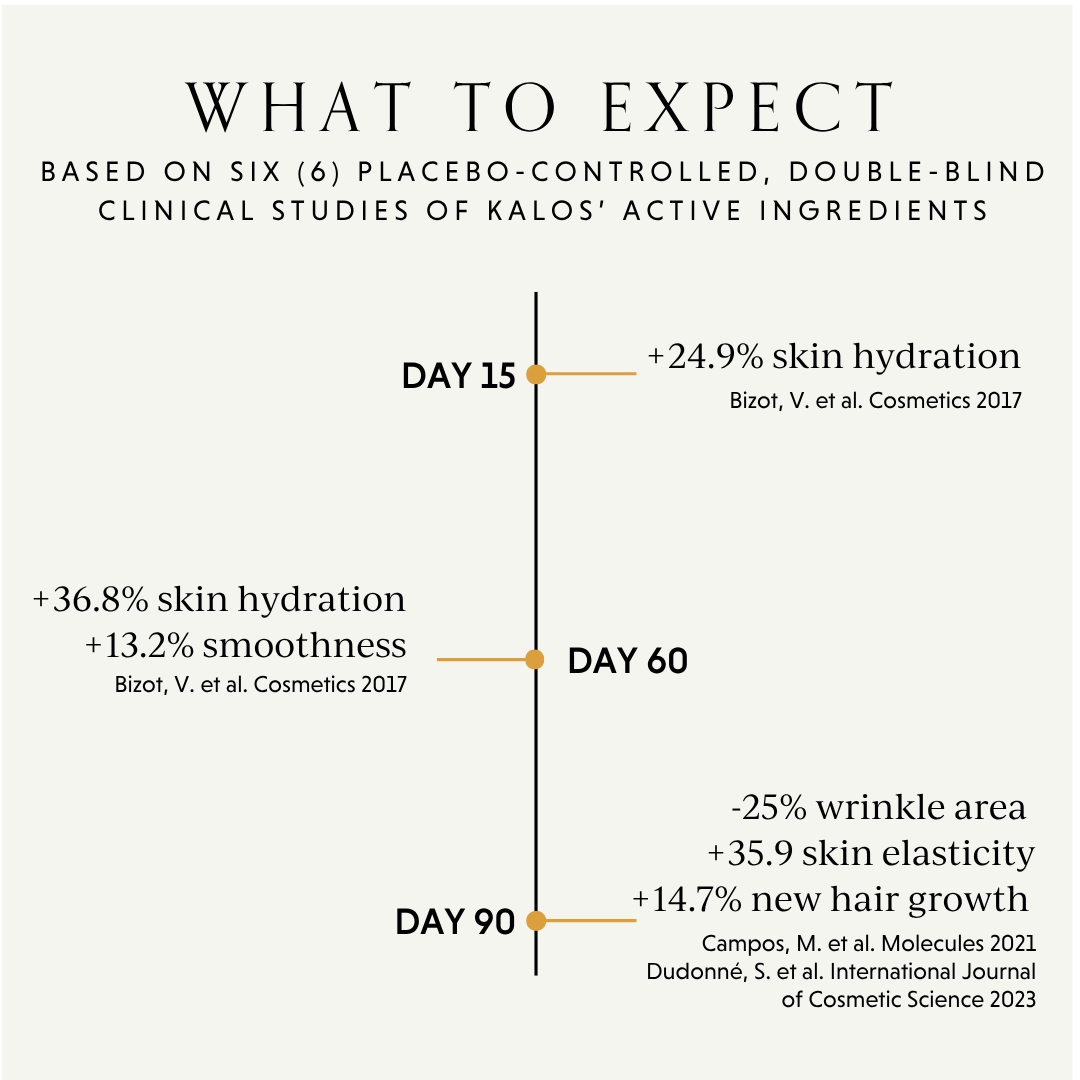 WHAT TO EXPECT

BASED ON SIX (6) PLACEBO-CONTROLLED, DOUBLE-BLIND CLINICAL STUDIES OF KALOS' ACTIVE INGREDIENTS

DAY 15

+24.9% skin hydration
Bizot, V. et al. Cosmetics 2017

+36.8% skin hydration
+13.2% smoothness
Bizot, V. et al. Cosmetics 2017

DAY 60

-25% wrinkle area
+35.9 skin elasticity
+14.7% new hair growth

DAY 90

Campos, M. et al. Molecules 2021
Dudonné, S. et al. International Journal of Cosmetic Science 2023